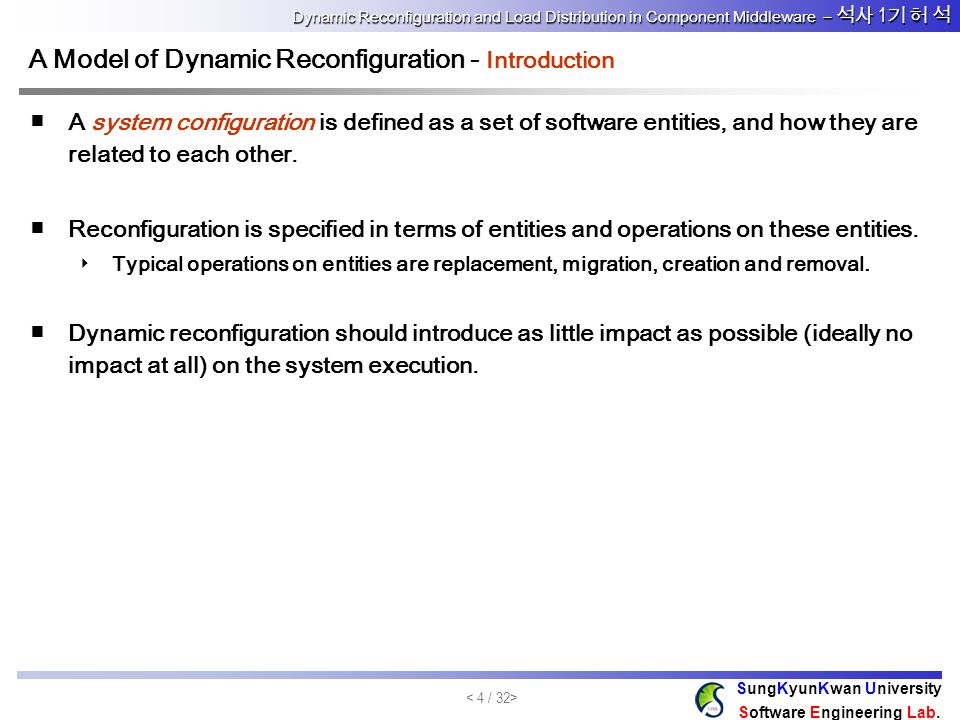 Dynamic Reconfiguration and Load Distribution in Component Middleware – 석사 1기 허 석

A Model of Dynamic Reconfiguration - Introduction

■ A system configuration is defined as a set of software entities, and how they are related to each other.

■ Reconfiguration is specified in terms of entities and operations on these entities.

‣ Typical operations on entities are replacement, migration, creation and removal.

■ Dynamic reconfiguration should introduce as little impact as possible (ideally no impact at all) on the system execution.

< 4 / 32>

SungKyunKwan University
Software Engineering Lab.